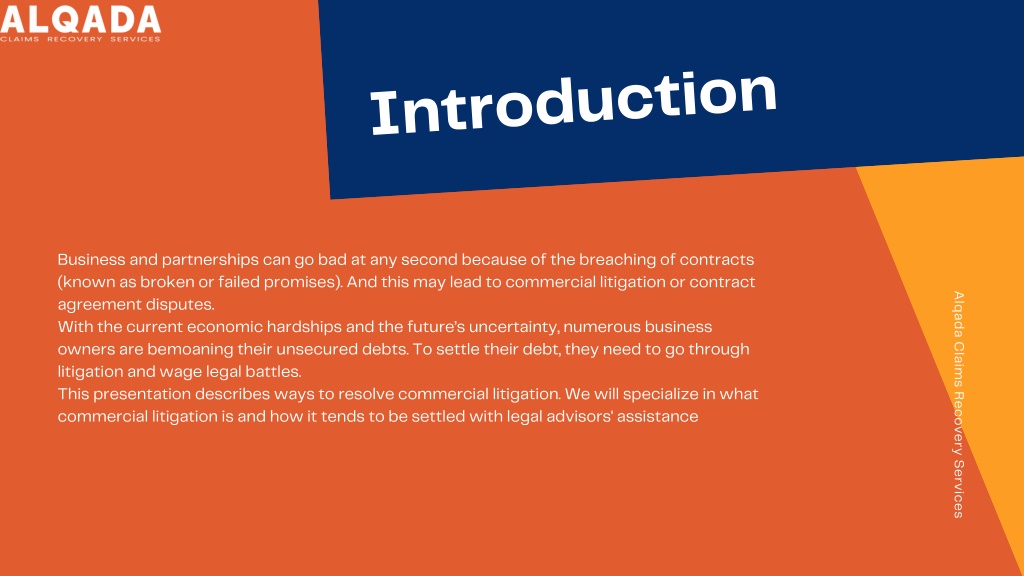 ALQADA
CLAIMS RECOVERY SERVICES

Introduction

Business and partnerships can go bad at any second because of the breaching of contracts (known as broken or failed promises). And this may lead to commercial litigation or contract agreement disputes.
With the current economic hardships and the future's uncertainty, numerous business owners are bemoaning their unsecured debts. To settle their debt, they need to go through litigation and wage legal battles.
This presentation describes ways to resolve commercial litigation. We will specialize in what commercial litigation is and how it tends to be settled with legal advisors' assistance

Alqada Claims Recovery Services